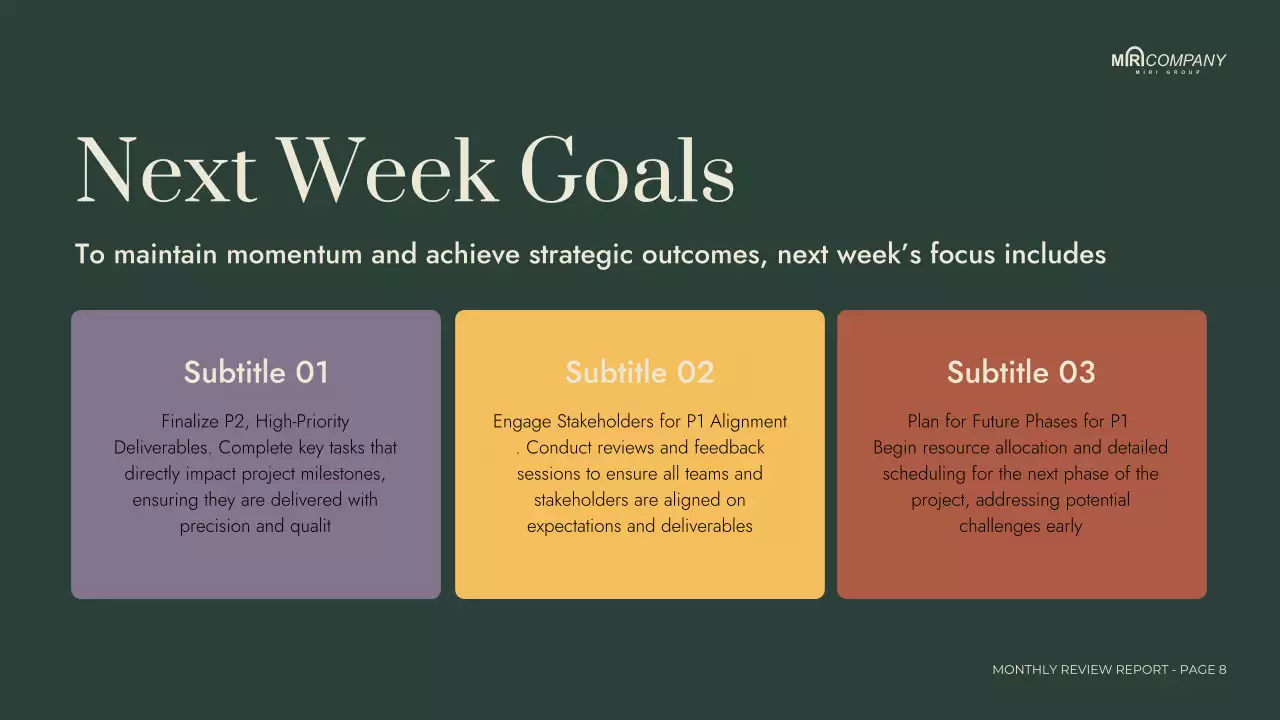 MIRI COMPANY
MIRI GROUP

Next Week Goals

To maintain momentum and achieve strategic outcomes, next week's focus includes

Subtitle 01

Finalize P2, High-Priority Deliverables. Complete key tasks that directly impact project milestones, ensuring they are delivered with precision and qualit

Subtitle 02

Engage Stakeholders for P1 Alignment . Conduct reviews and feedback sessions to ensure all teams and stakeholders are aligned on expectations and deliverables

Subtitle 03

Plan for Future Phases for P1 Begin resource allocation and detailed scheduling for the next phase of the project, addressing potential challenges early

MONTHLY REVIEW REPORT - PAGE 8